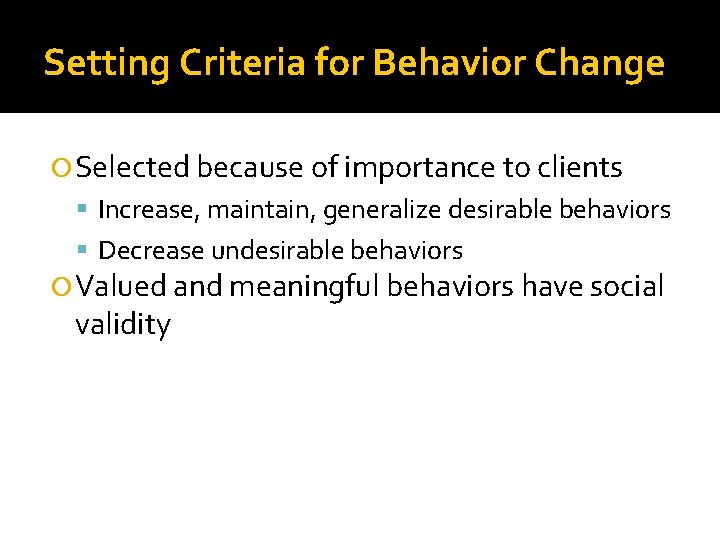 Setting Criteria for Behavior Change

Selected because of importance to clients

Increase, maintain, generalize desirable behaviors

Decrease undesirable behaviors

Valued and meaningful behaviors have social validity